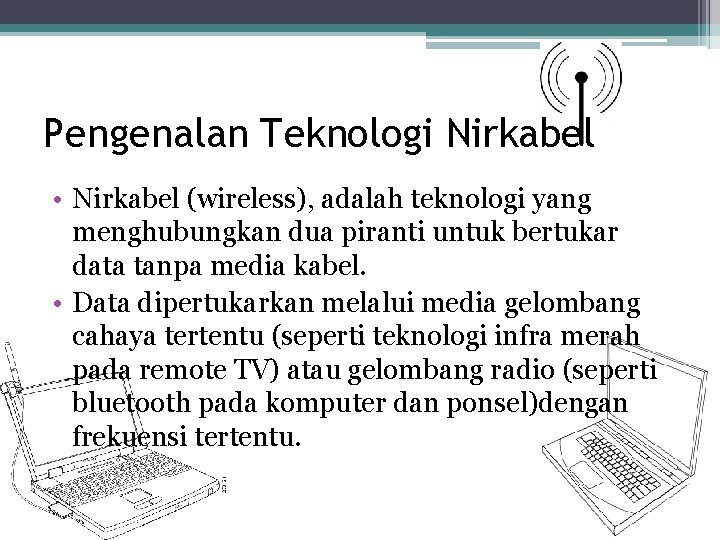 Pengenalan Teknologi Nirkabel

• Nirkabel (wireless), adalah teknologi yang menghubungkan dua piranti untuk bertukar data tanpa media kabel.
• Data dipertukarkan melalui media gelombang cahaya tertentu (seperti teknologi infra merah pada remote TV) atau gelombang radio (seperti bluetooth pada komputer dan ponsel)dengan frekuensi tertentu.